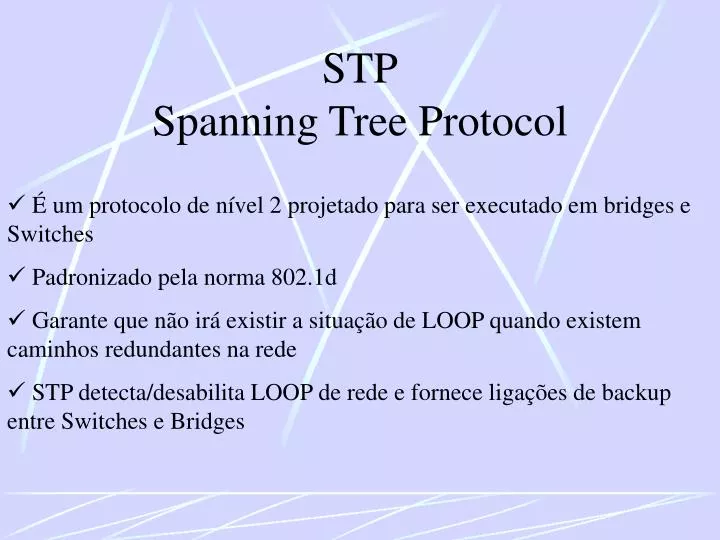 STP
Spanning Tree Protocol

✓ É um protocolo de nível 2 projetado para ser executado em bridges e Switches

✓ Padronizado pela norma 802.1d

✓ Garante que não irá existir a situação de LOOP quando existem caminhos redundantes na rede

✓ STP detecta/desabilita LOOP de rede e fornece ligações de backup entre Switches e Bridges